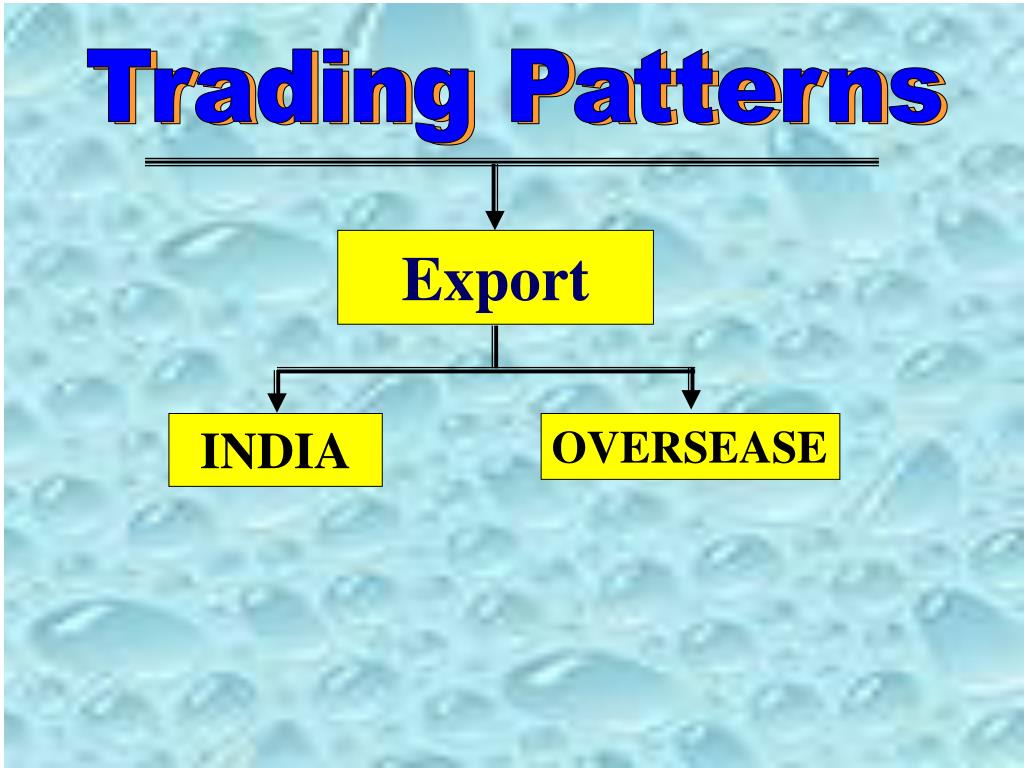 Trading Patterns

Export

INDIA

OVERSEASE